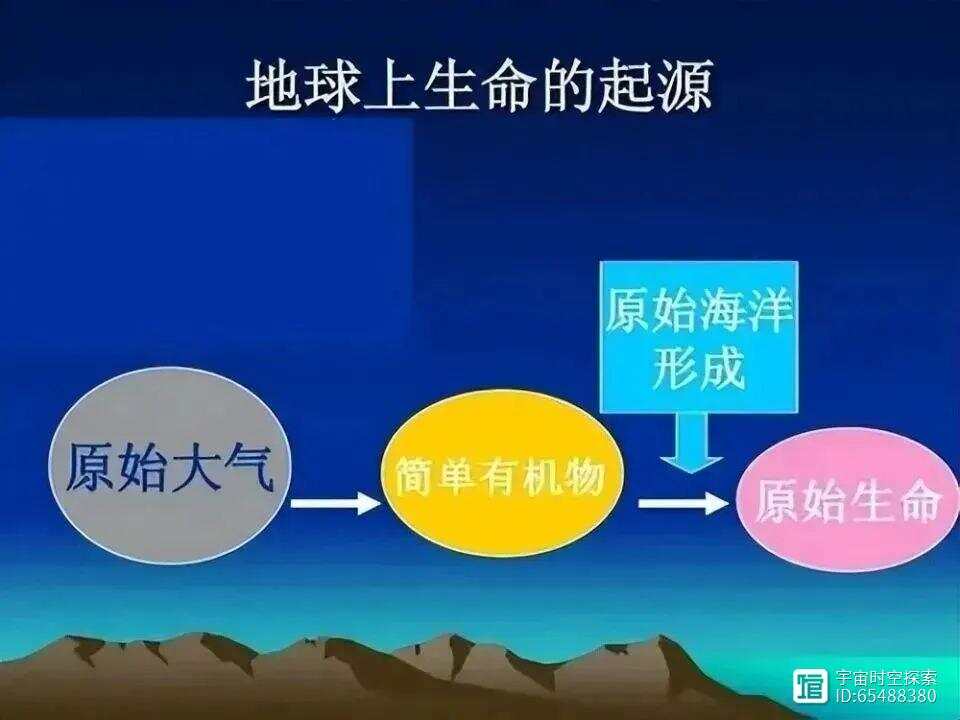 地球上生命的起源

原始海洋形成

原始大气

简单有机物

原始生命

宇宙时空探索
ID:65488380